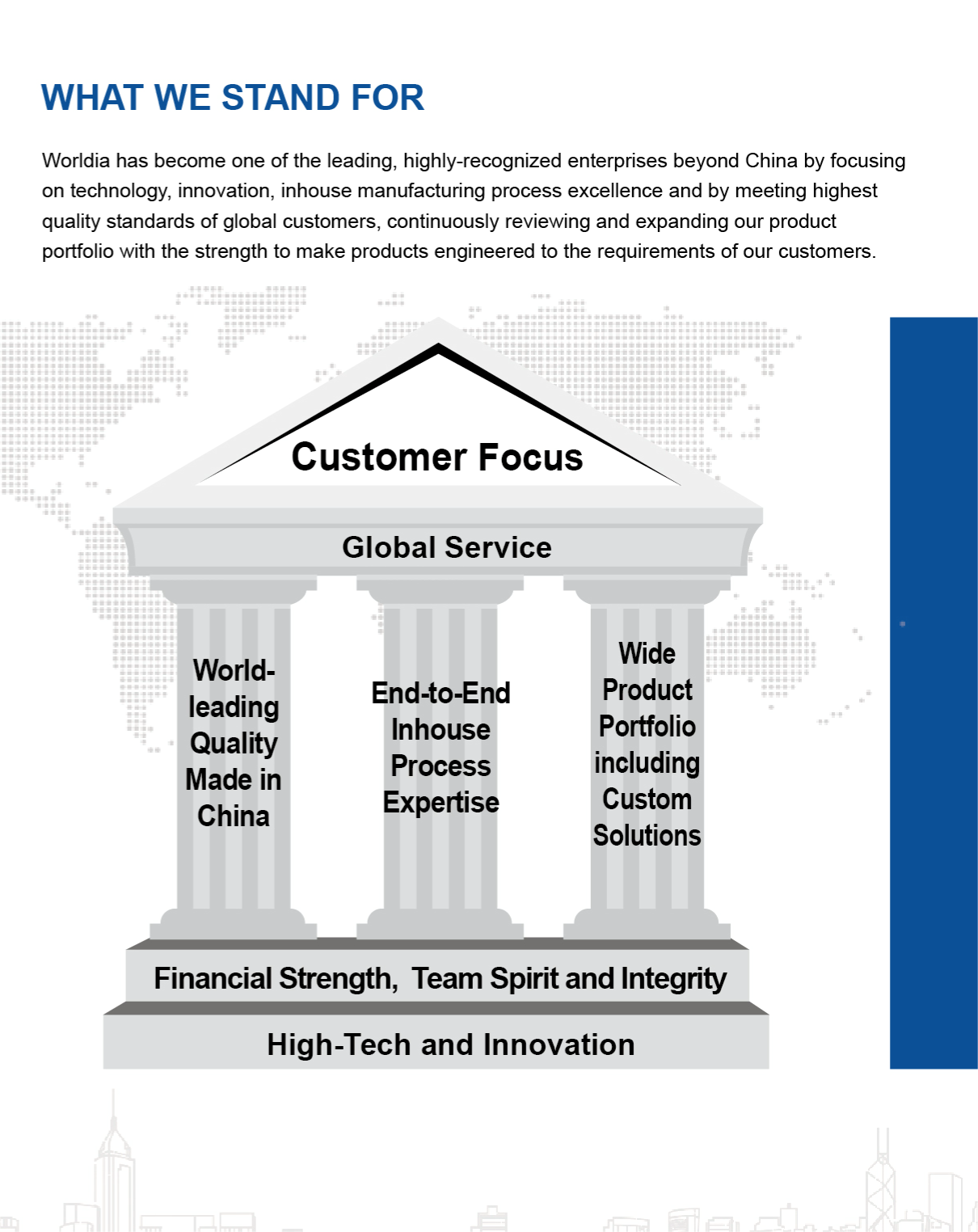 WHAT WE STAND FOR

Worldia has become one of the leading, highly-recognized enterprises beyond China by focusing on technology, innovation, inhouse manufacturing process excellence and by meeting highest quality standards of global customers, continuously reviewing and expanding our product portfolio with the strength to make products engineered to the requirements of our customers.

Customer Focus

Global Service

World-leading Quality Made in China

End-to-End Inhouse Process Expertise

Wide Product Portfolio including Custom Solutions

Financial Strength, Team Spirit and Integrity

High-Tech and Innovation